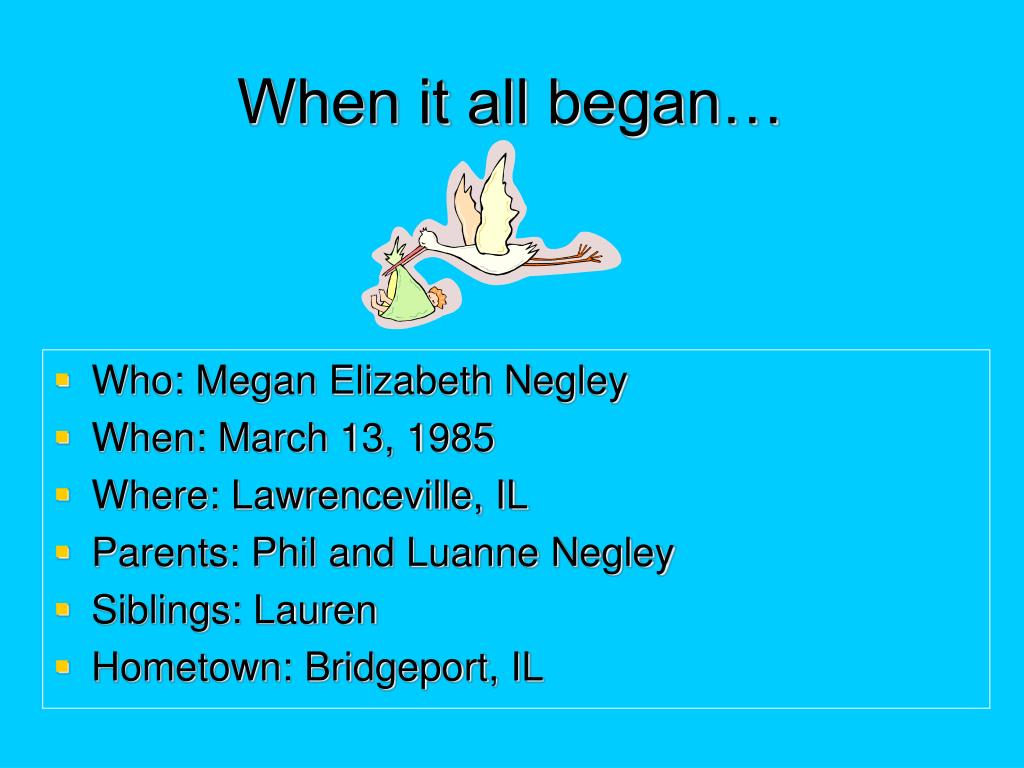 When it all began…

- Who: Megan Elizabeth Negley
- When: March 13, 1985
- Where: Lawrenceville, IL
- Parents: Phil and Luanne Negley
- Siblings: Lauren
- Hometown: Bridgeport, IL